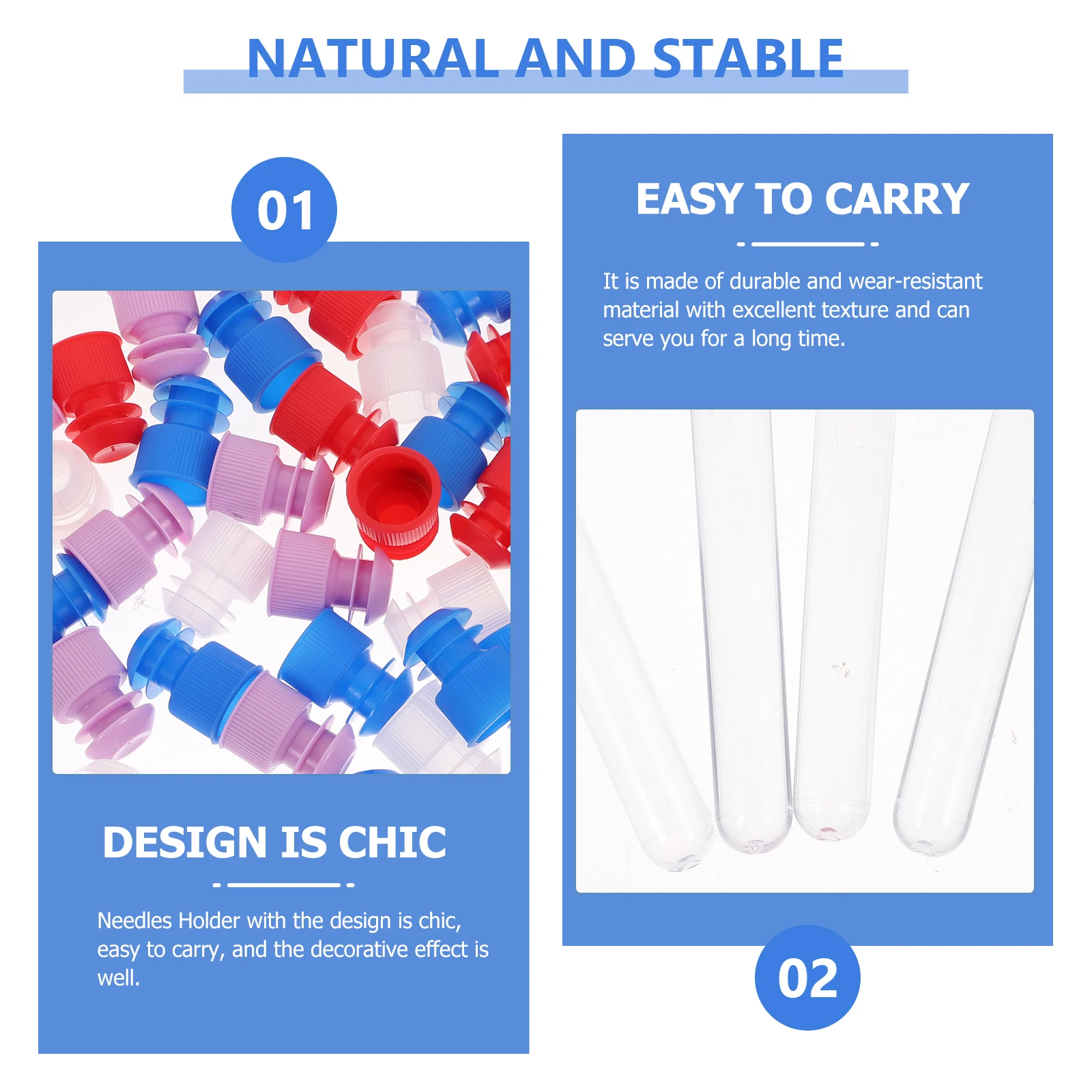 NATURAL AND STABLE

01

DESIGN IS CHIC

Needles Holder with the design is chic, easy to carry, and the decorative effect is well.

EASY TO CARRY

It is made of durable and wear-resistant material with excellent texture and can serve you for a long time.

02